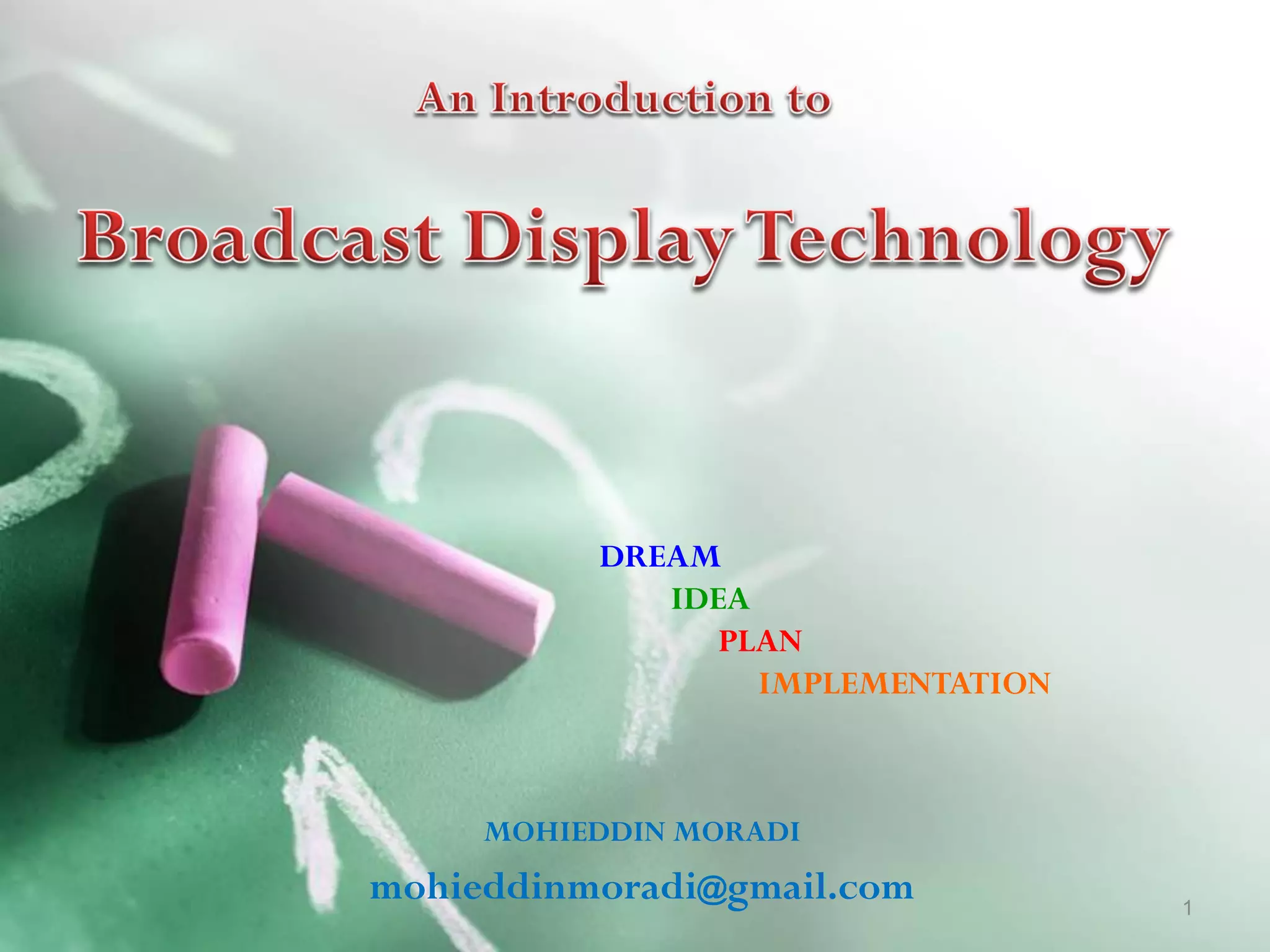 An Introduction to

Broadcast Display Technology

DREAM
IDEA
PLAN
IMPLEMENTATION

MOHIEDDIN MORADI

mohieddinmoradi@gmail.com

1